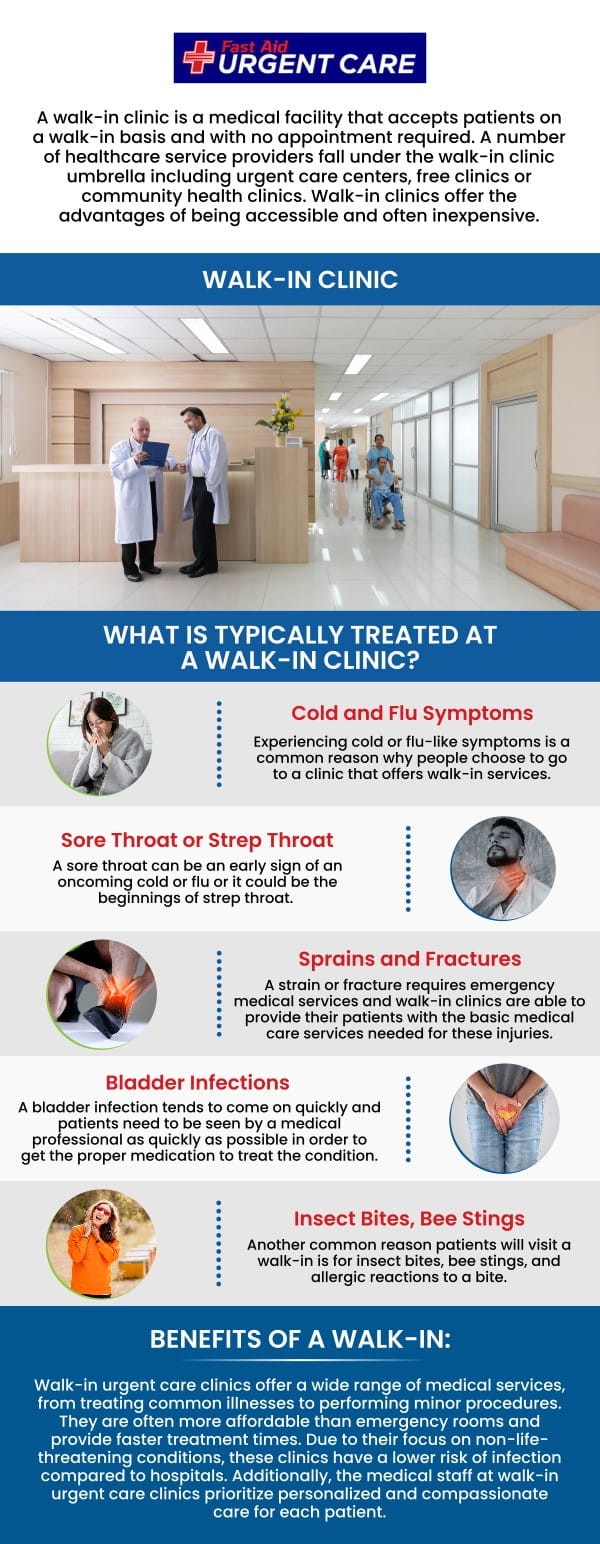 Fast Aid URGENT CARE

A walk-in clinic is a medical facility that accepts patients on a walk-in basis and with no appointment required. A number of healthcare service providers fall under the walk-in clinic umbrella including urgent care centers, free clinics or community health clinics. Walk-in clinics offer the advantages of being accessible and often inexpensive.

WALK-IN CLINIC

WHAT IS TYPICALLY TREATED AT A WALK-IN CLINIC?

Cold and Flu Symptoms

Experiencing cold or flu-like symptoms is a common reason why people choose to go to a clinic that offers walk-in services.

Sore Throat or Strep Throat

A sore throat can be an early sign of an oncoming cold or flu or it could be the beginnings of strep throat.

Sprains and Fractures

A strain or fracture requires emergency medical services and walk-in clinics are able to provide their patients with the basic medical care services needed for these injuries.

Bladder Infections

A bladder infection tends to come on quickly and patients need to be seen by a medical professional as quickly as possible in order to get the proper medication to treat the condition.

Insect Bites, Bee Stings

Another common reason patients will visit a walk-in is for insect bites, bee stings, and allergic reactions to a bite.

BENEFITS OF A WALK-IN:

Walk-in urgent care clinics offer a wide range of medical services, from treating common illnesses to performing minor procedures. They are often more affordable than emergency rooms and provide faster treatment times. Due to their focus on non-life-threatening conditions, these clinics have a lower risk of infection compared to hospitals. Additionally, the medical staff at walk-in urgent care clinics prioritize personalized and compassionate care for each patient.